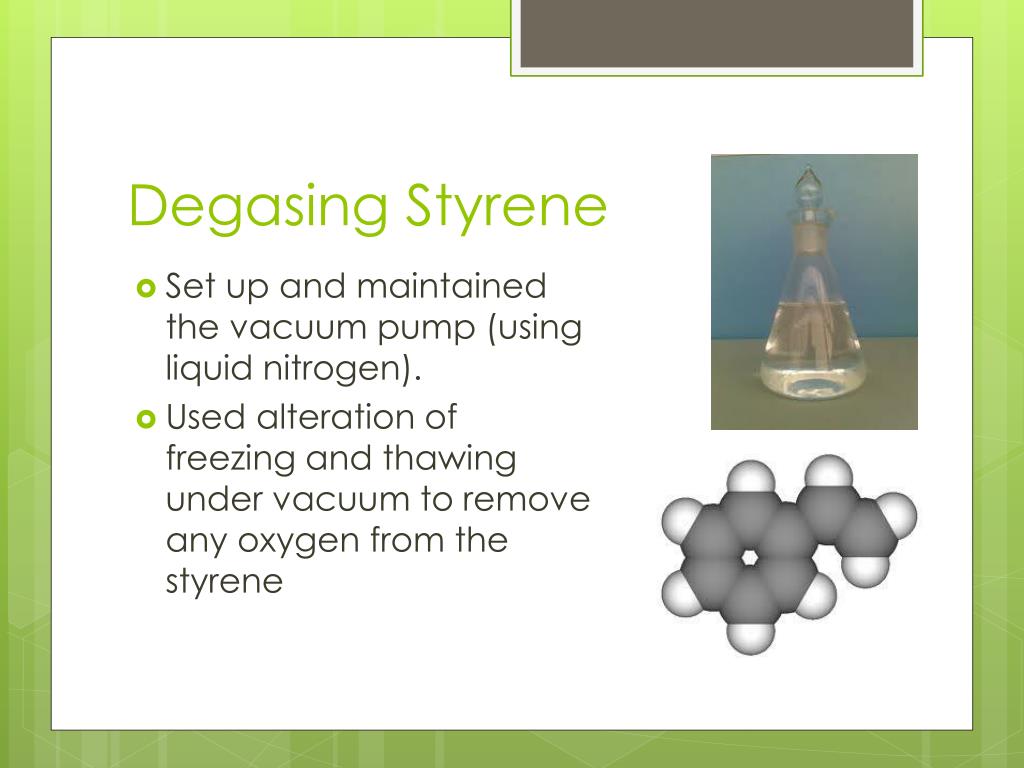 Degasing Styrene

Set up and maintained the vacuum pump (using liquid nitrogen).

Used alteration of freezing and thawing under vacuum to remove any oxygen from the styrene